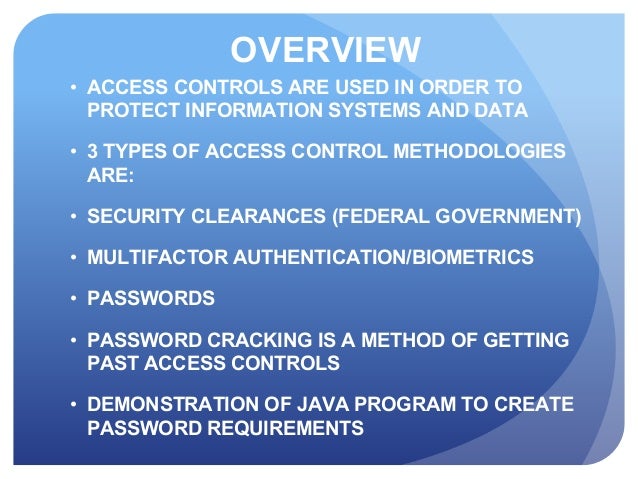 OVERVIEW

• ACCESS CONTROLS ARE USED IN ORDER TO PROTECT INFORMATION SYSTEMS AND DATA

• 3 TYPES OF ACCESS CONTROL METHODOLOGIES ARE:

• SECURITY CLEARANCES (FEDERAL GOVERNMENT)

• MULTIFACTOR AUTHENTICATION/BIOMETRICS

• PASSWORDS

• PASSWORD CRACKING IS A METHOD OF GETTING PAST ACCESS CONTROLS

• DEMONSTRATION OF JAVA PROGRAM TO CREATE PASSWORD REQUIREMENTS